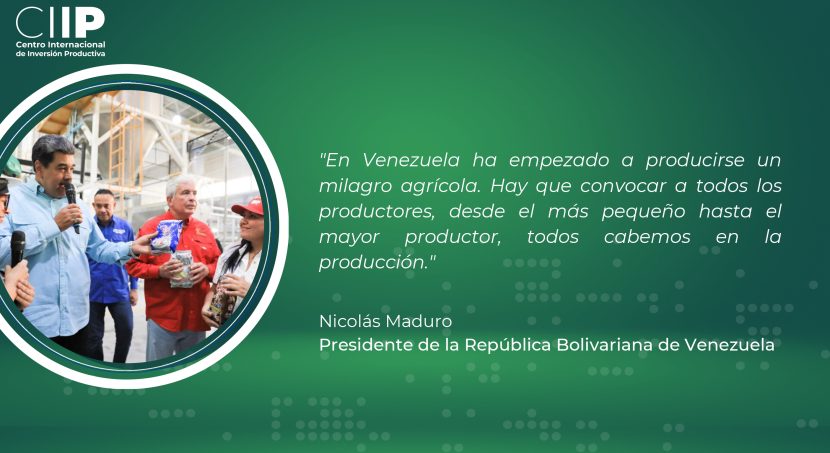 CIIP
Centro Internacional de Inversión Productiva

"En Venezuela ha empezado a producirse un milagro agrícola. Hay que convocar a todos los productores, desde el más pequeño hasta el mayor productor, todos cabemos en la producción."

Nicolás Maduro
Presidente de la República Bolivariana de Venezuela